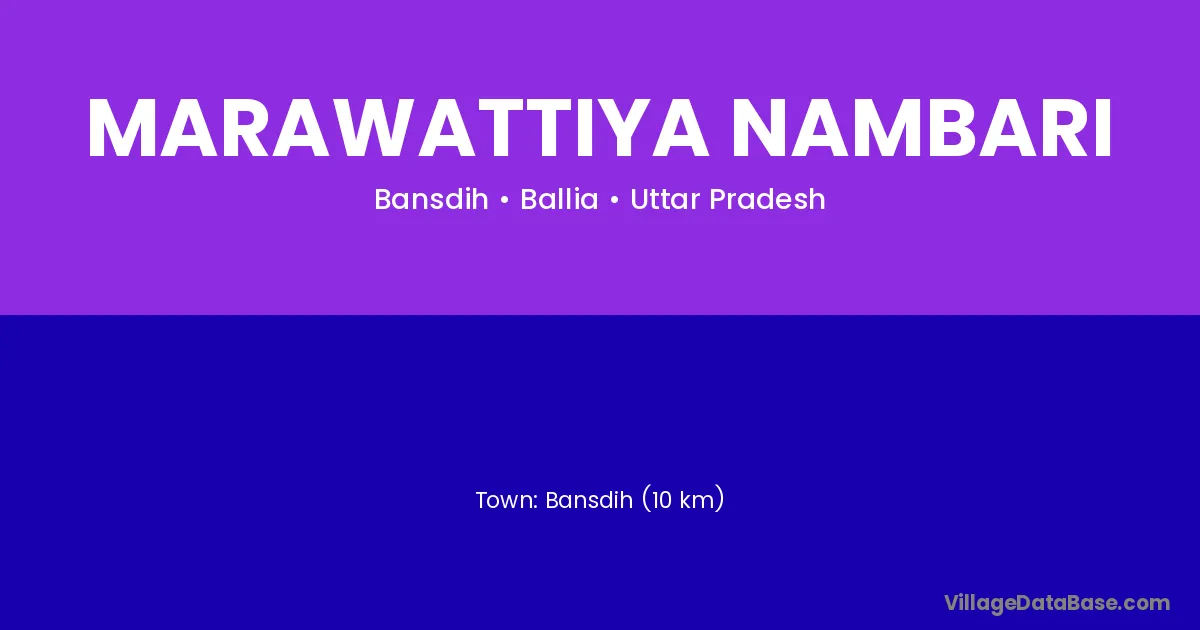 MARAWATTIYA NAMBARI

Bansdih • Ballia • Uttar Pradesh

Town: Bansdih (10 km)

VillageDataBase.com